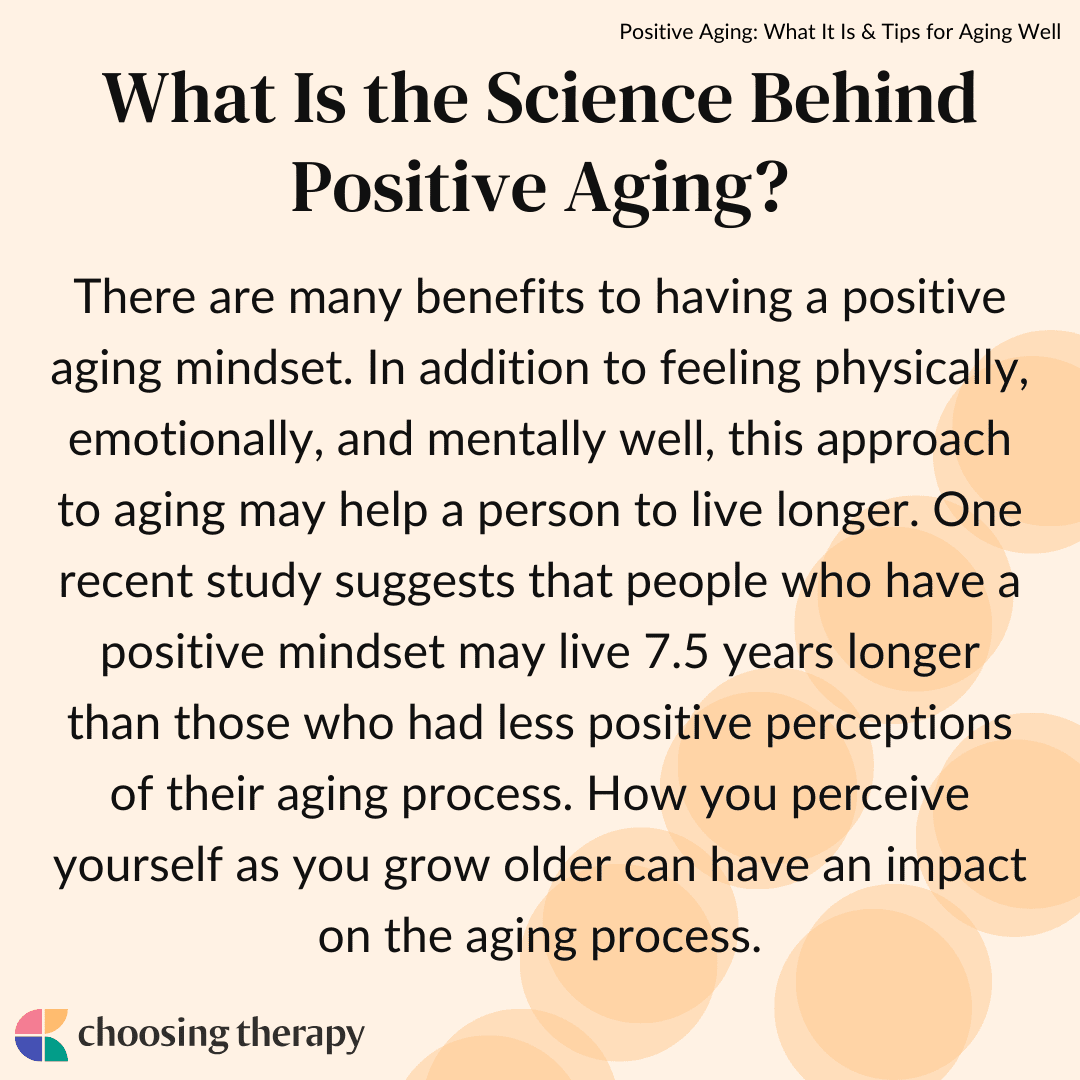 Positive Aging: What It Is & Tips for Aging Well

What Is the Science Behind Positive Aging?

There are many benefits to having a positive aging mindset. In addition to feeling physically, emotionally, and mentally well, this approach to aging may help a person to live longer. One recent study suggests that people who have a positive mindset may live 7.5 years longer than those who had less positive perceptions of their aging process. How you perceive yourself as you grow older can have an impact on the aging process.

choosing therapy